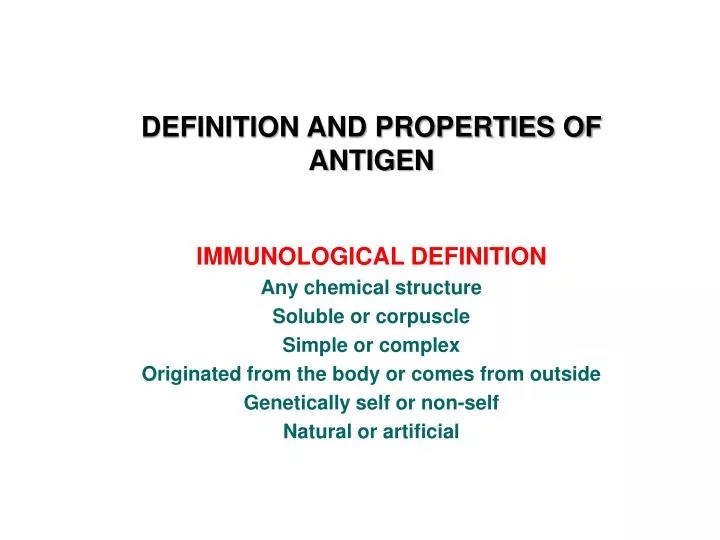 DEFINITION AND PROPERTIES OF ANTIGEN

IMMUNOLOGICAL DEFINITION
Any chemical structure
Soluble or corpuscle
Simple or complex
Originated from the body or comes from outside
Genetically self or non-self
Natural or artificial